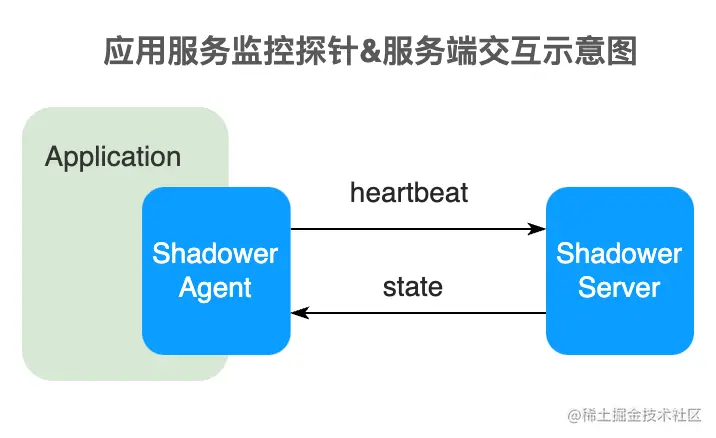 应用服务监控探针&服务端交互示意图

Application

Shadower Agent

heartbeat

state

Shadower Server

@稀土掘金技术社区